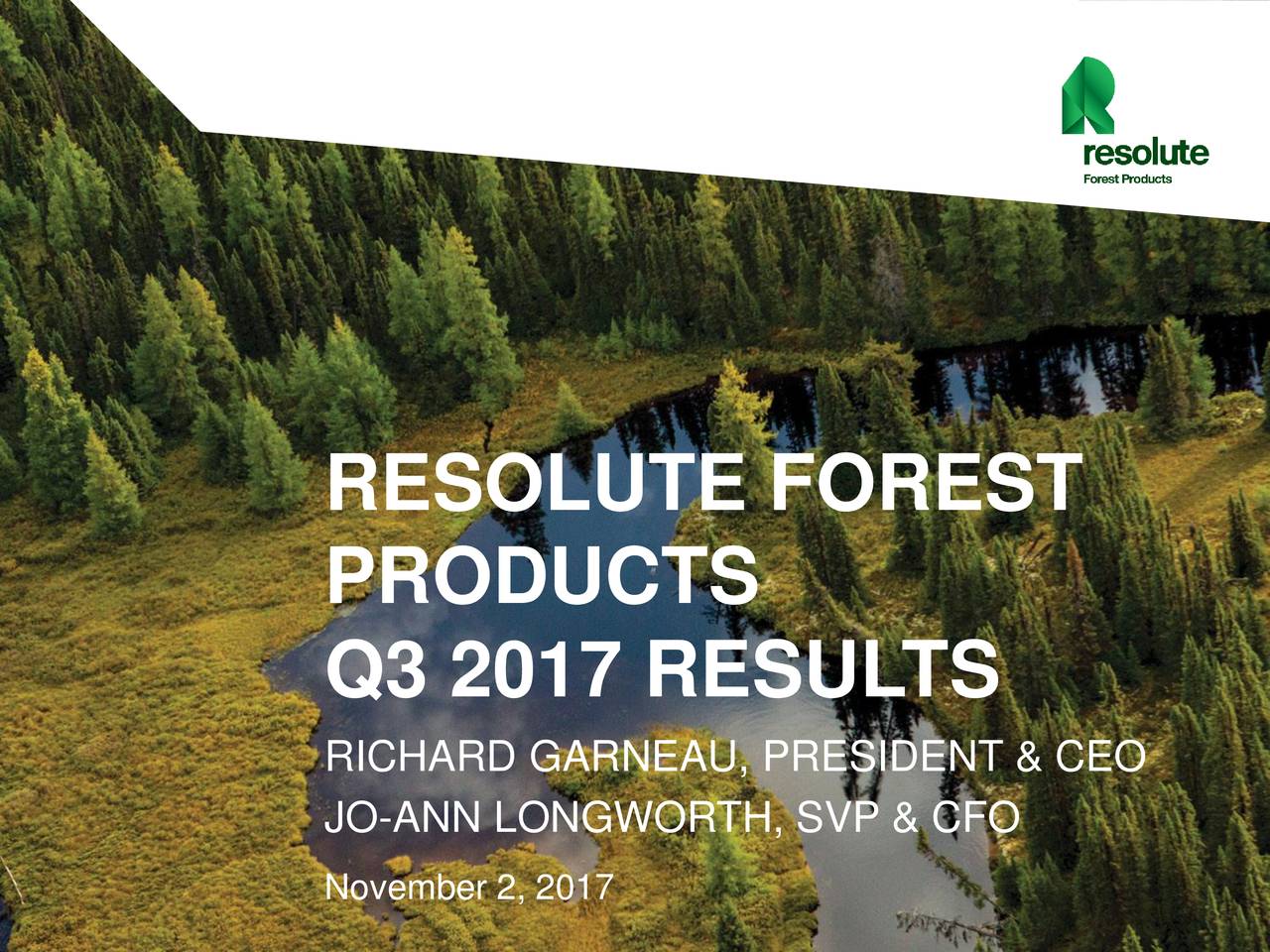 resolute
Forest Products

RESOLUTE FOREST PRODUCTS
Q3 2017 RESULTS

RICHARD GARNEAU, PRESIDENT & CEO
JO-ANN LONGWORTH, SVP & CFO

November 2, 2017